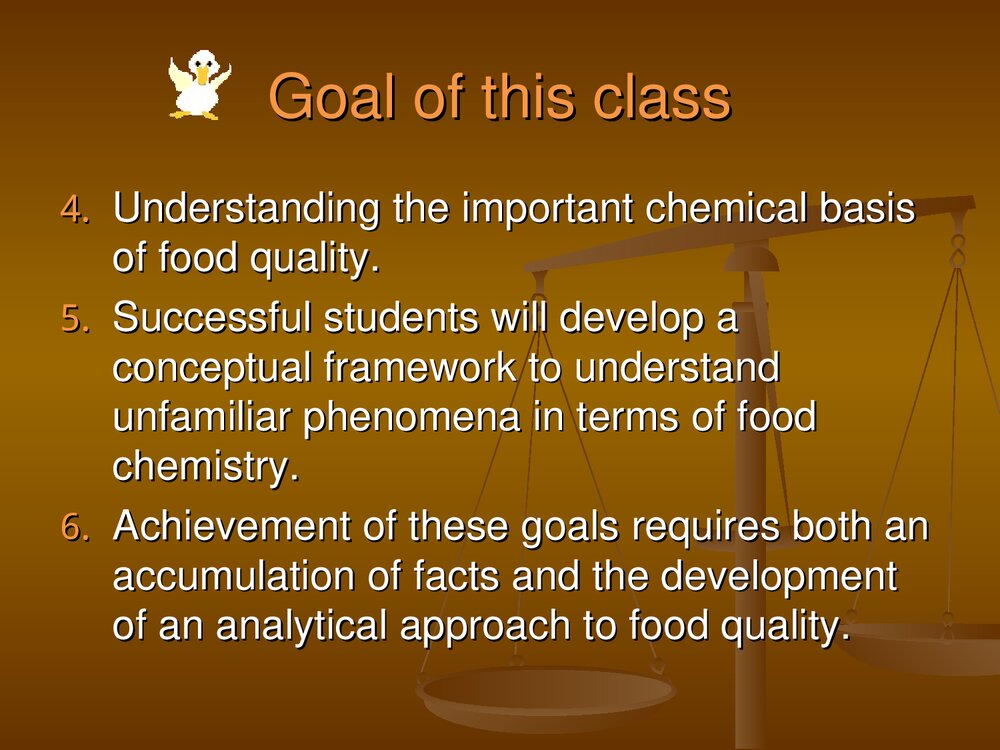 Goal of this class

4. Understanding the important chemical basis of food quality.
5. Successful students will develop a conceptual framework to understand unfamiliar phenomena in terms of food chemistry.
6. Achievement of these goals requires both an accumulation of facts and the development of an analytical approach to food quality.